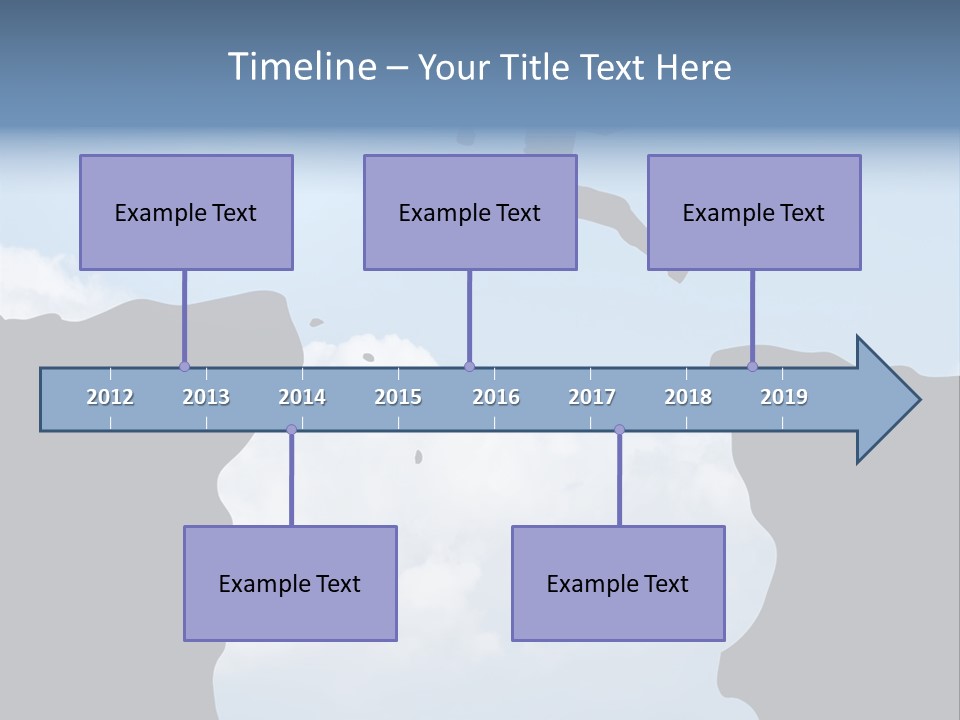 Timeline – Your Title Text Here

Example Text

Example Text

Example Text

2012 2013 2014 2015 2016 2017 2018 2019

Example Text

Example Text